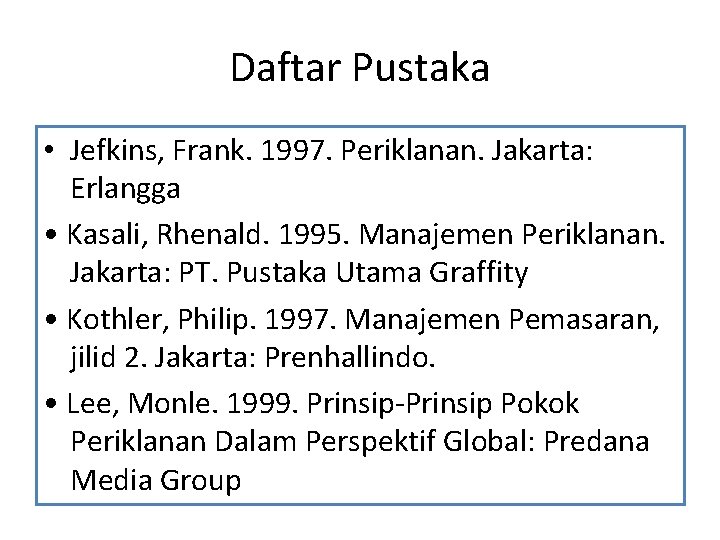 Daftar Pustaka

• Jefkins, Frank. 1997. Periklanan. Jakarta: Erlangga

• Kasali, Rhenald. 1995. Manajemen Periklanan. Jakarta: PT. Pustaka Utama Graffity

• Kothler, Philip. 1997. Manajemen Pemasaran, jilid 2. Jakarta: Prenhallindo.

• Lee, Monle. 1999. Prinsip-Prinsip Pokok Periklanan Dalam Perspektif Global: Predana Media Group